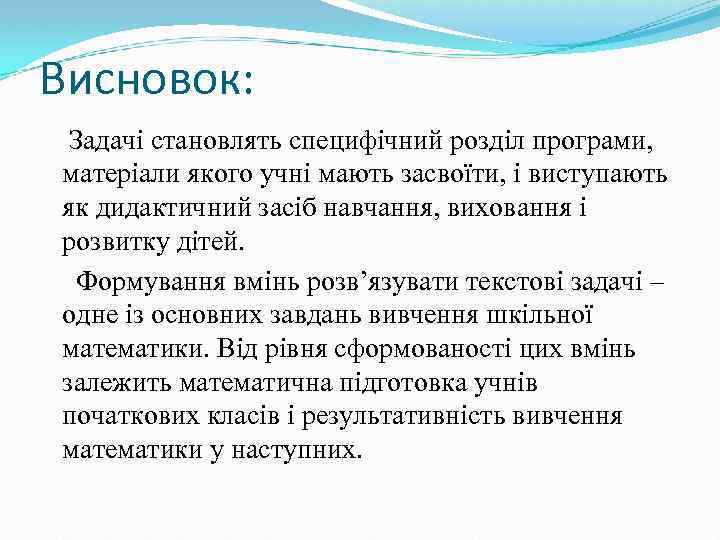 Висновок:

Задачі становлять специфічний розділ програми, матеріали якого учні мають засвоїти, і виступають як дидактичний засіб навчання, виховання і розвитку дітей.

Формування вмінь розв’язувати текстові задачі – одне із основних завдань вивчення шкільної математики. Від рівня сформованості цих вмінь залежить математична підготовка учнів початкових класів і результативність вивчення математики у наступних.